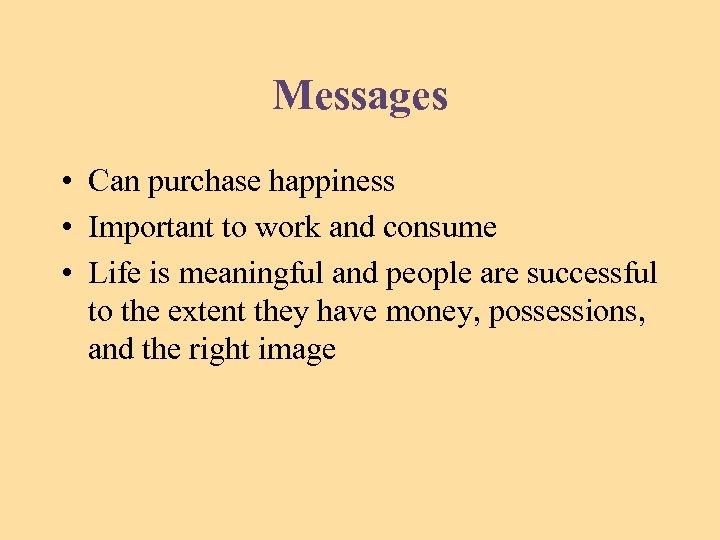 Messages

• Can purchase happiness
• Important to work and consume
• Life is meaningful and people are successful to the extent they have money, possessions, and the right image